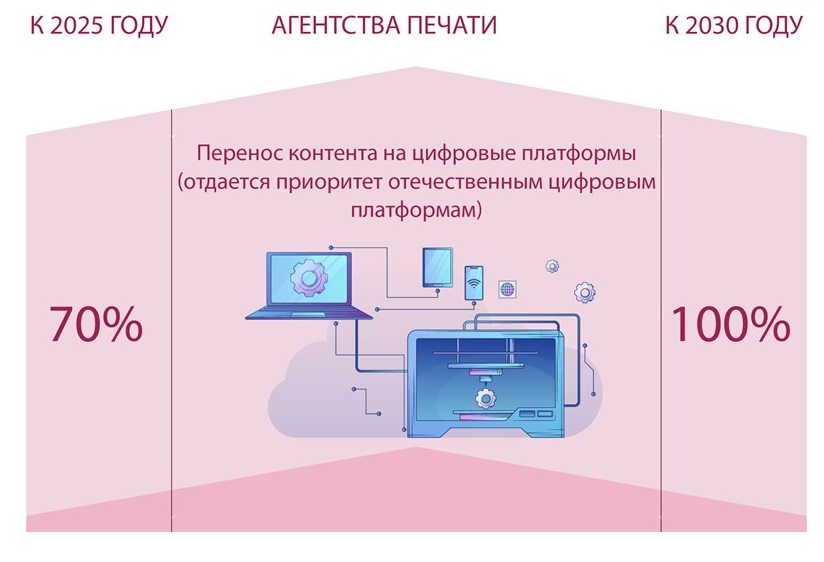 К 2025 ГОДУ

АГЕНТСТВА ПЕЧАТИ

К 2030 ГОДУ

Перенос контента на цифровые платформы (отдается приоритет отечественным цифровым платформам)

70%

100%